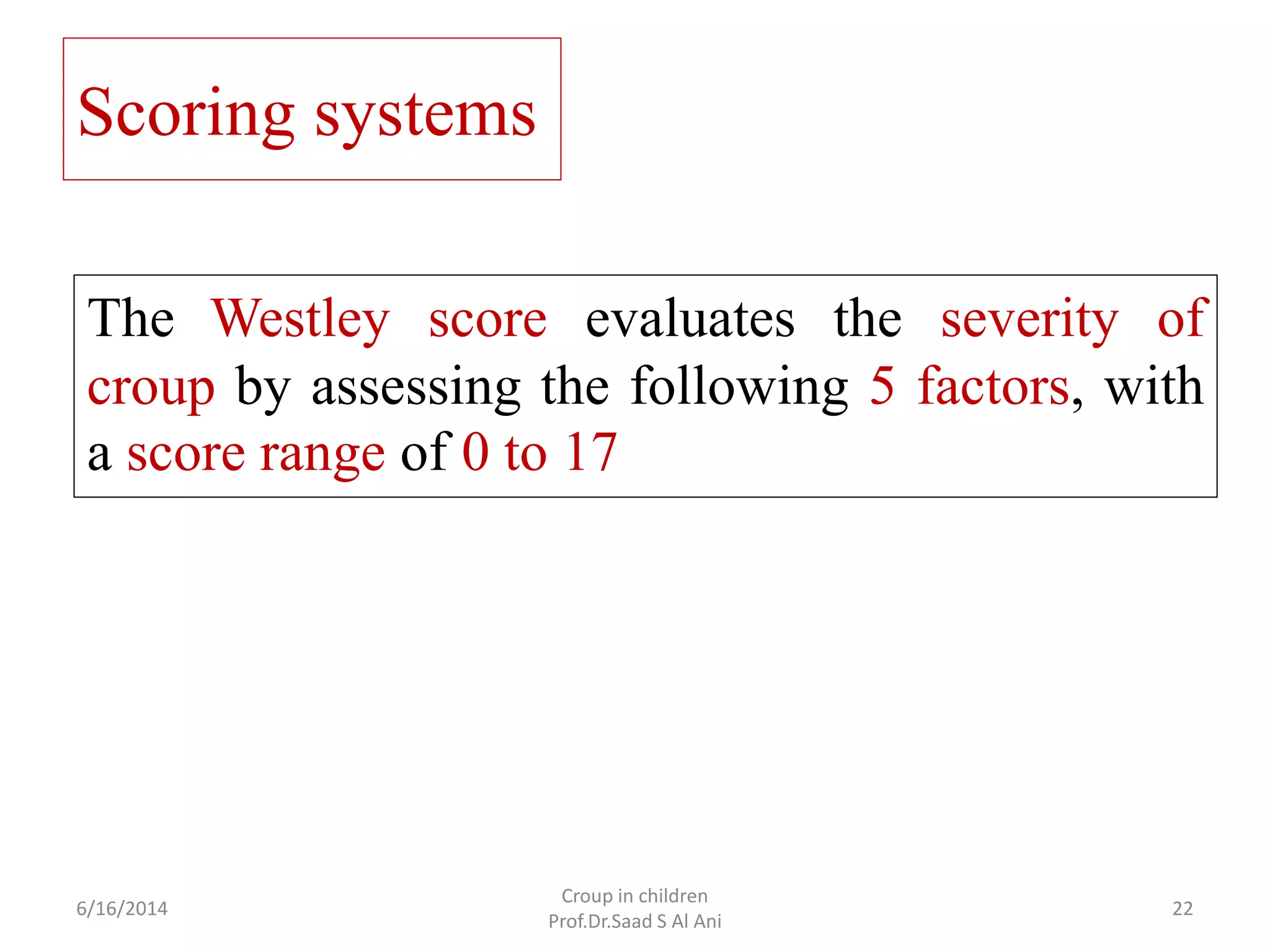 Scoring systems

The Westley score evaluates the severity of croup by assessing the following 5 factors, with a score range of 0 to 17

6/16/2014

Croup in children
Prof.Dr.Saad S Al Ani

22